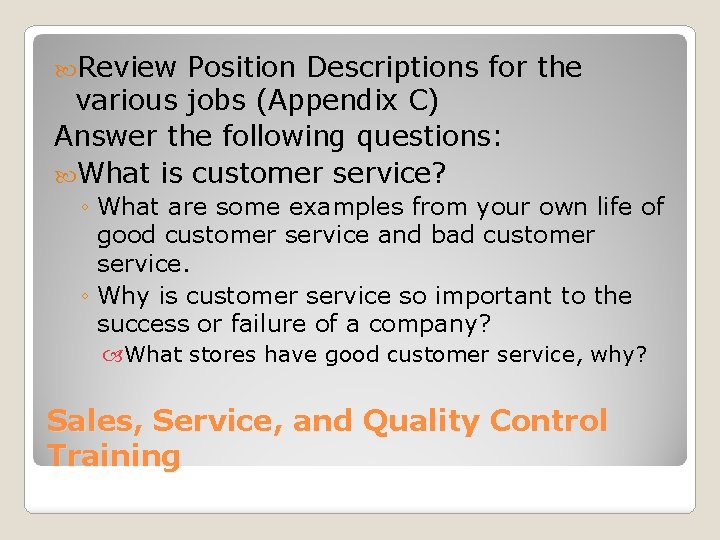 Review Position Descriptions for the various jobs (Appendix C)

Answer the following questions:

What is customer service?

◦ What are some examples from your own life of good customer service and bad customer service.

◦ Why is customer service so important to the success or failure of a company?

What stores have good customer service, why?

Sales, Service, and Quality Control Training